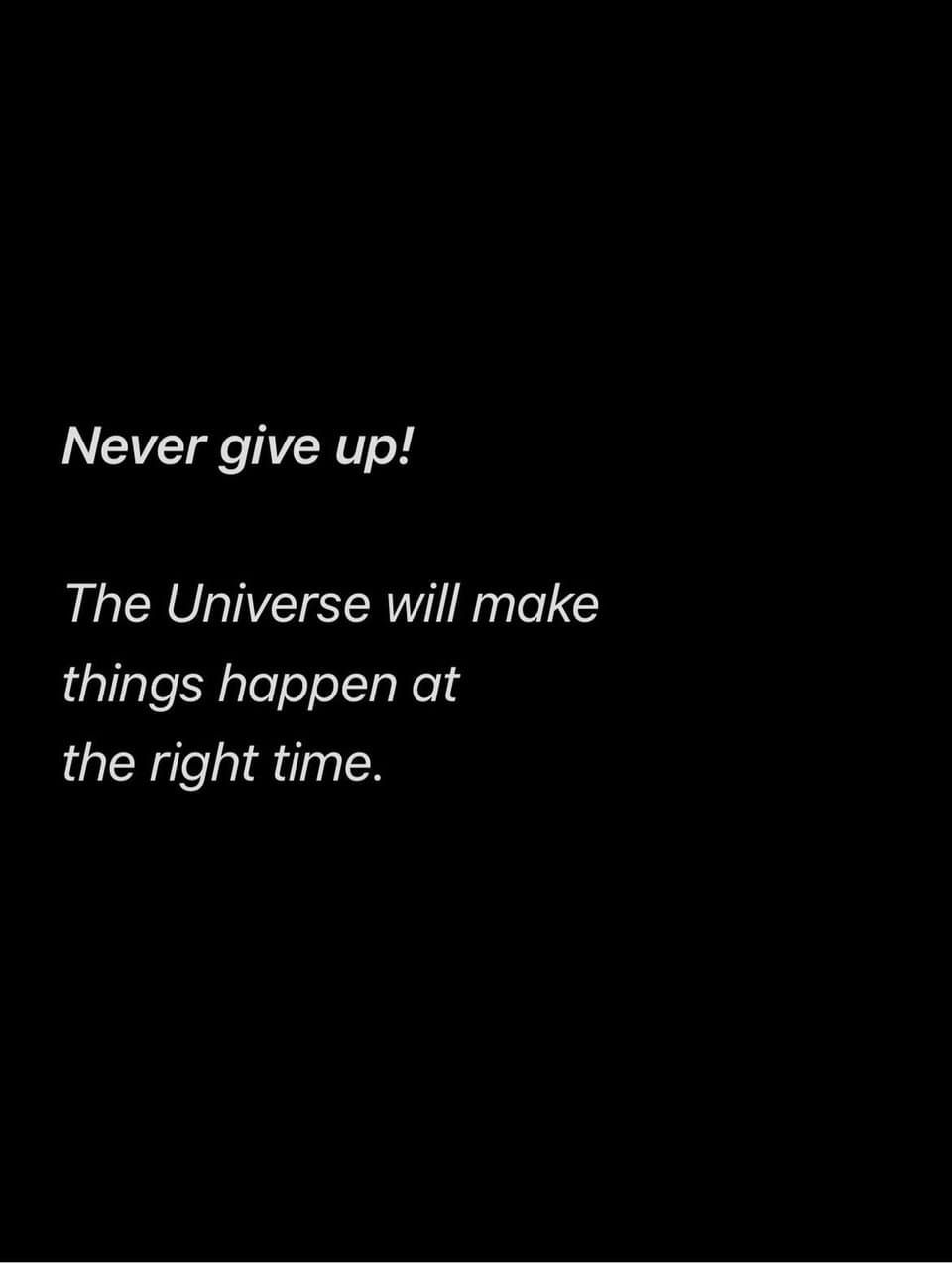 Never give up!

The Universe will make things happen at the right time.